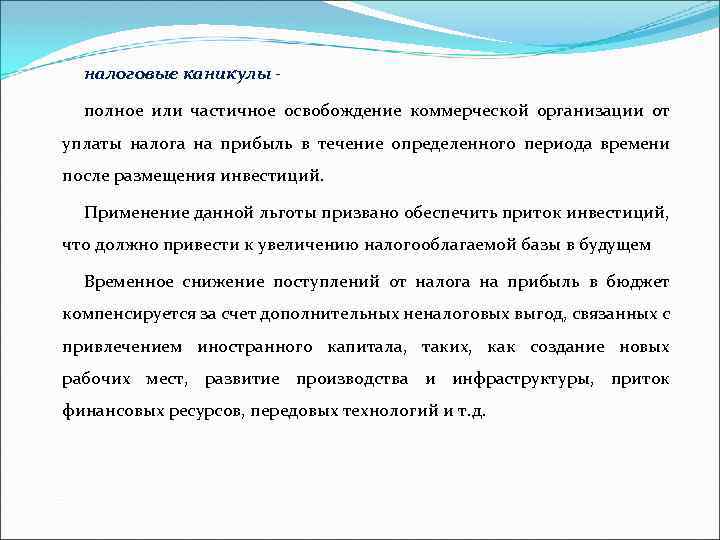 налоговые каникулы -

полное или частичное освобождение коммерческой организации от уплаты налога на прибыль в течение определенного периода времени после размещения инвестиций.

Применение данной льготы призвано обеспечить приток инвестиций, что должно привести к увеличению налогооблагаемой базы в будущем

Временное снижение поступлений от налога на прибыль в бюджет компенсируется за счет дополнительных неналоговых выгод, связанных с привлечением иностранного капитала, таких, как создание новых рабочих мест, развитие производства и инфраструктуры, приток финансовых ресурсов, передовых технологий и т.д.